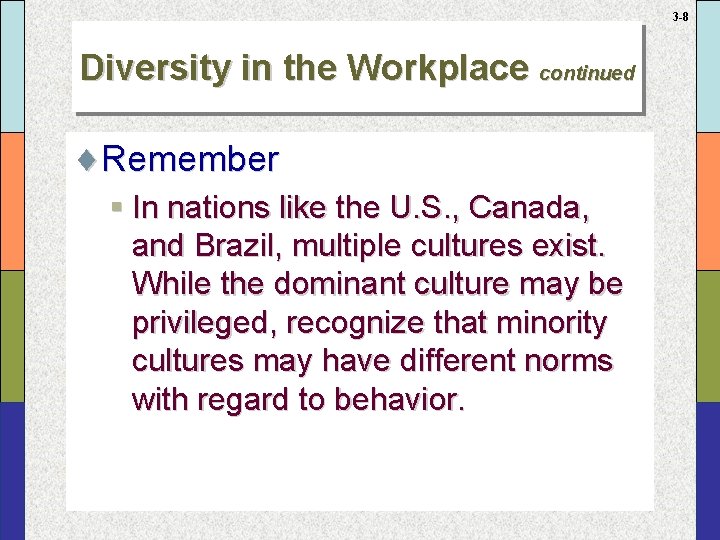 3-8

Diversity in the Workplace continued

Remember

In nations like the U.S., Canada, and Brazil, multiple cultures exist. While the dominant culture may be privileged, recognize that minority cultures may have different norms with regard to behavior.